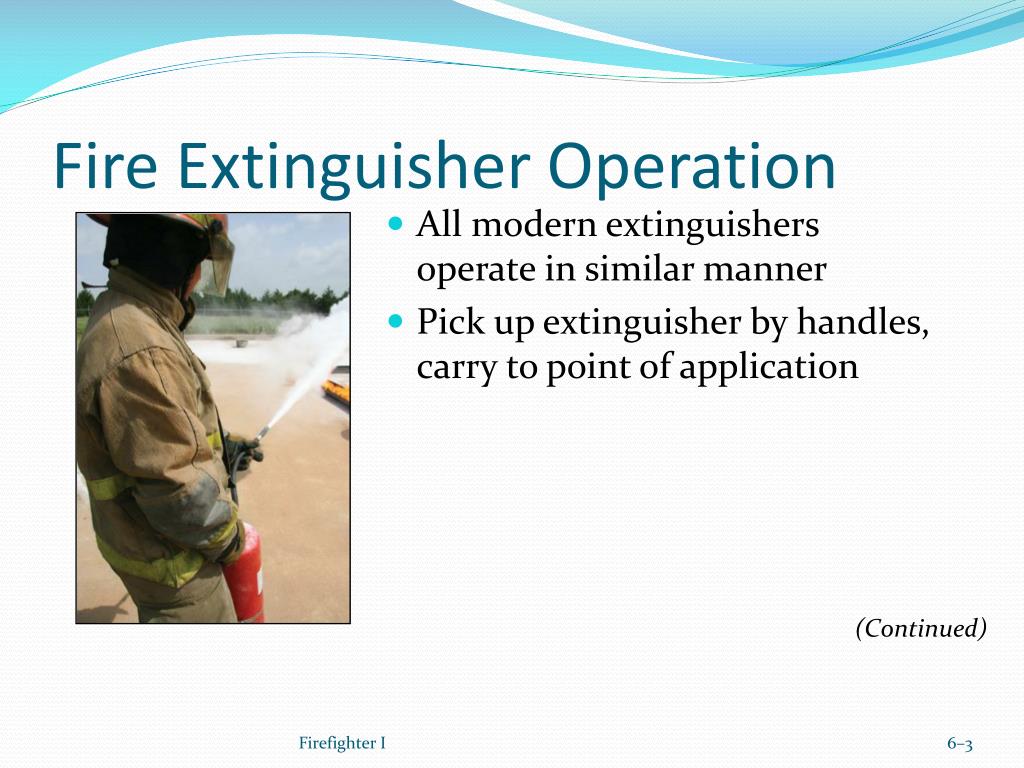 Fire Extinguisher Operation

• All modern extinguishers operate in similar manner
• Pick up extinguisher by handles, carry to point of application

(Continued)

Firefighter I

6–3